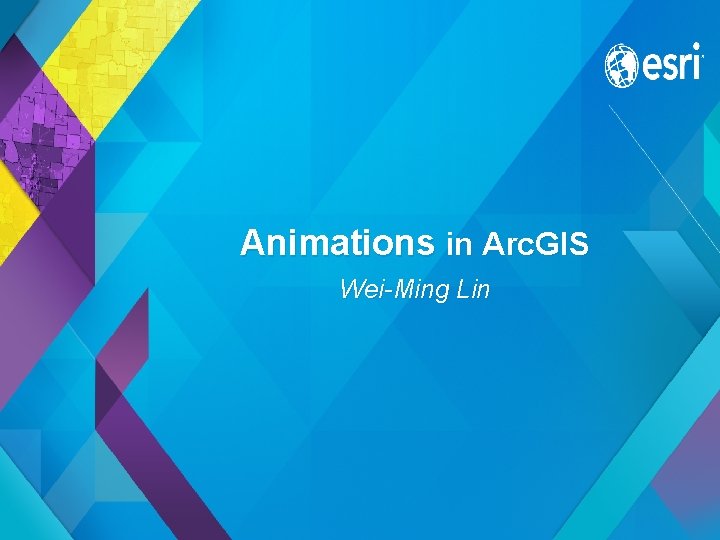 esri

Animations in ArcGIS

Wei-Ming Lin